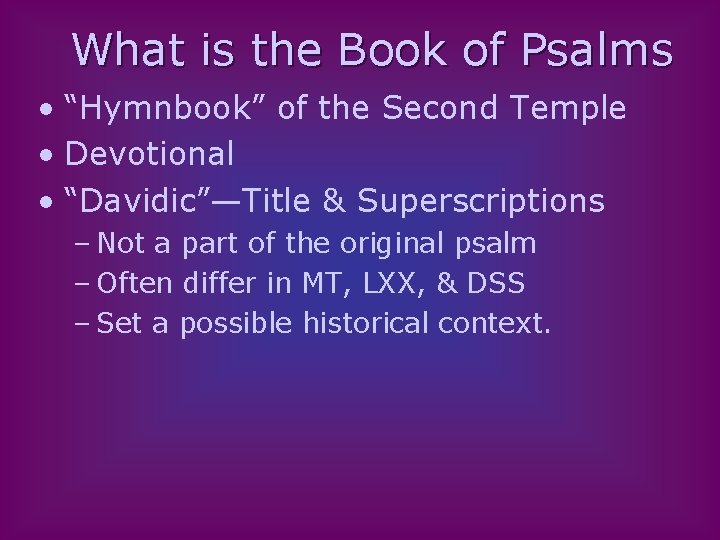 What is the Book of Psalms

• “Hymnbook” of the Second Temple
• Devotional
• “Davidic”—Title & Superscriptions
  – Not a part of the original psalm
  – Often differ in MT, LXX, & DSS
  – Set a possible historical context.